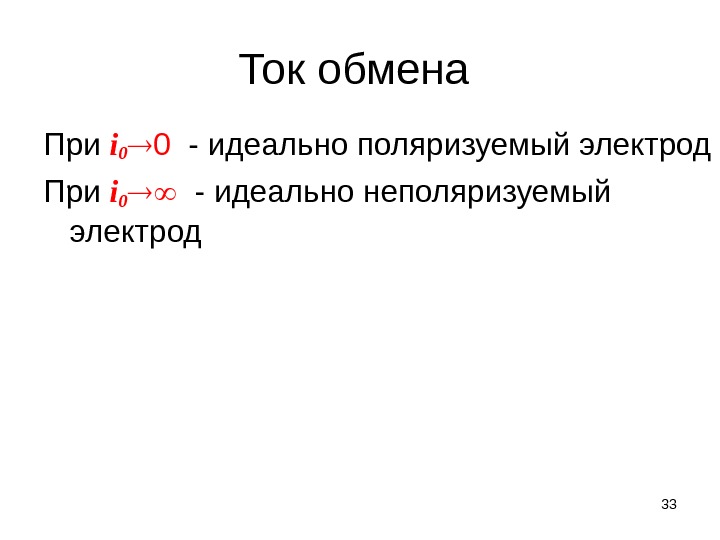 Ток обмена

При $i_0 \to 0$ - идеально поляризуемый электрод

При $i_0 \to \infty$ - идеально неполяризуемый электрод

33